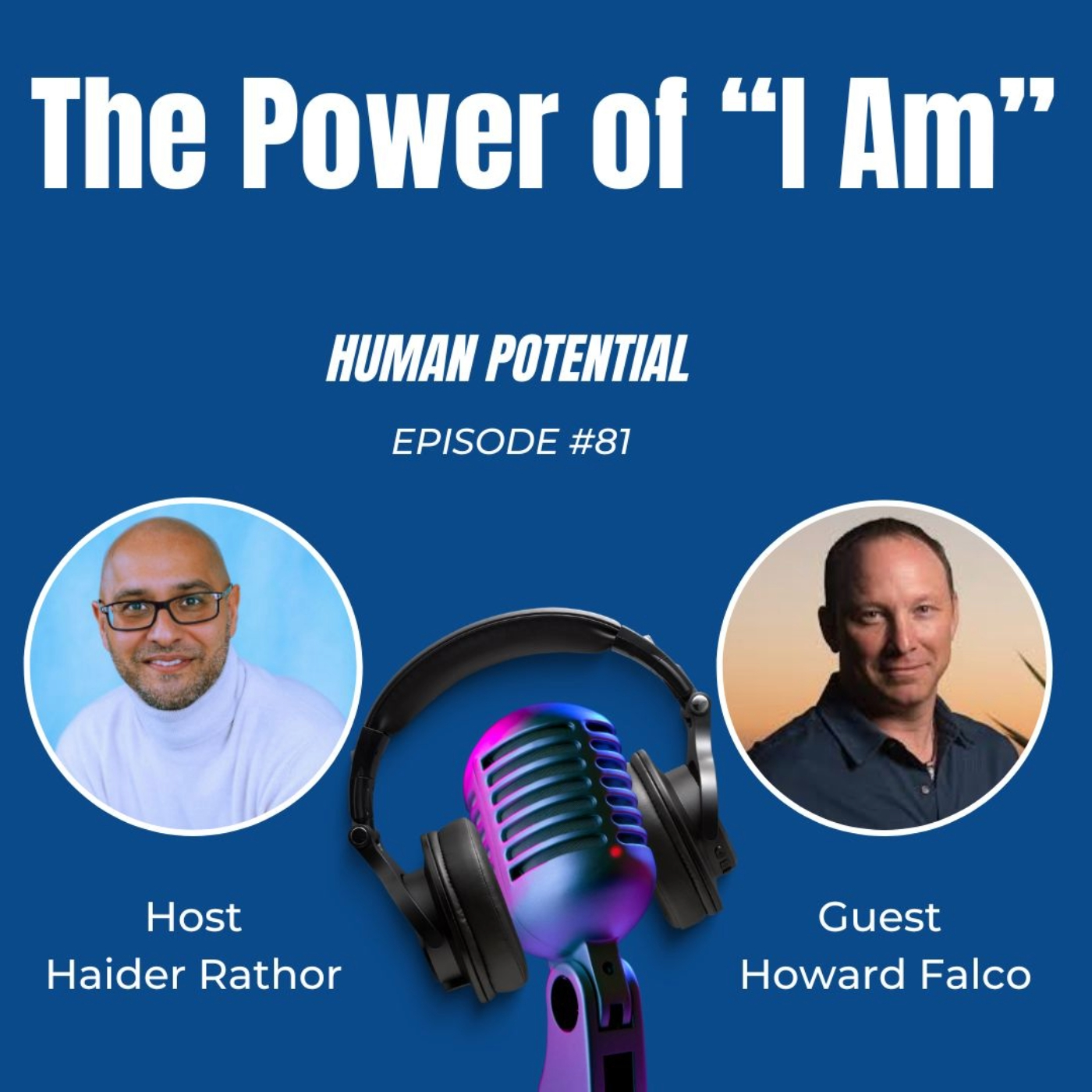 The Power of “I Am”

HUMAN POTENTIAL

EPISODE #81

Host
Haider Rathor

Guest
Howard Falco